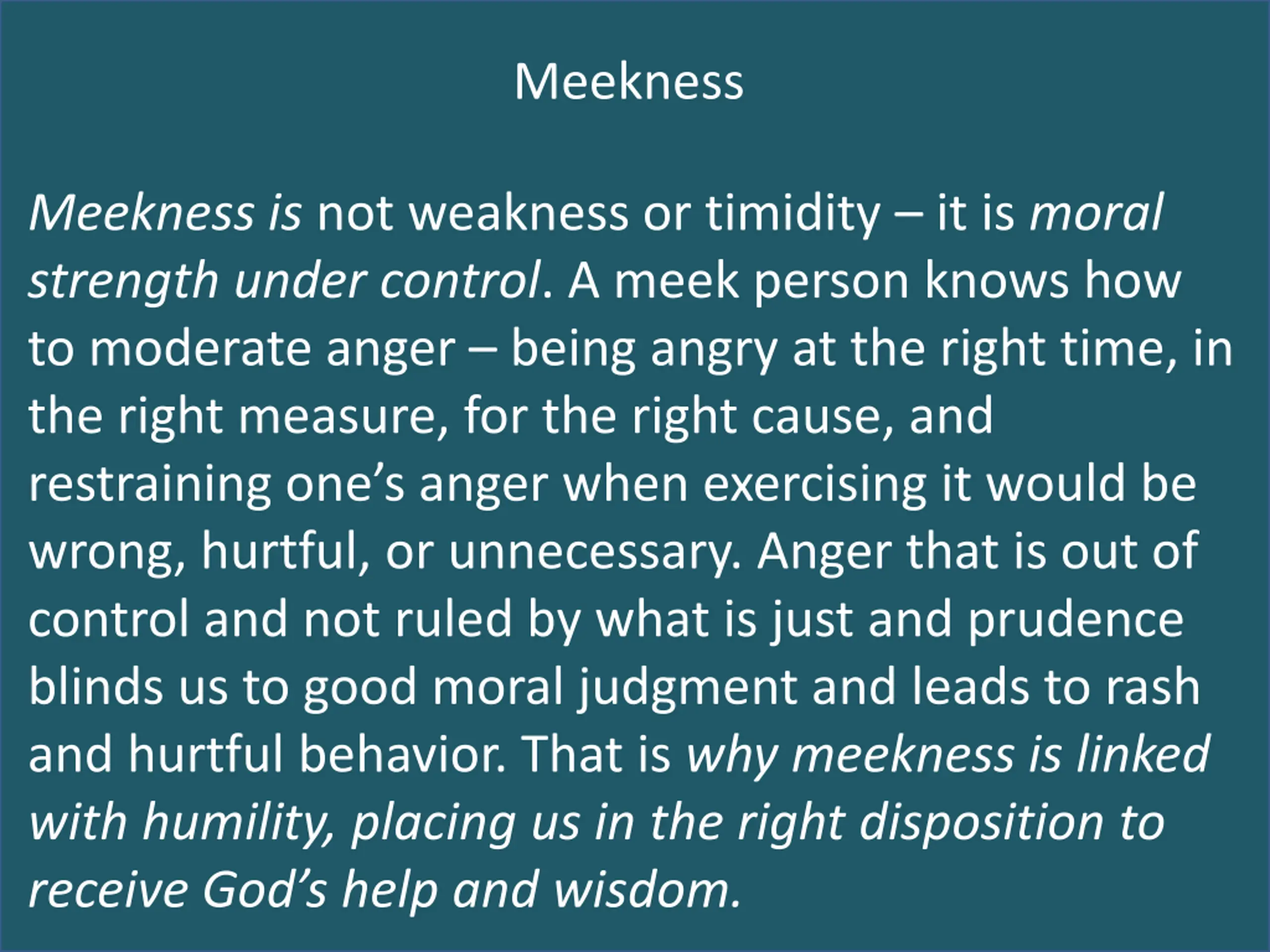 Meekness

Meekness is not weakness or timidity – it is moral strength under control. A meek person knows how to moderate anger – being angry at the right time, in the right measure, for the right cause, and restraining one's anger when exercising it would be wrong, hurtful, or unnecessary. Anger that is out of control and not ruled by what is just and prudence blinds us to good moral judgment and leads to rash and hurtful behavior. That is why meekness is linked with humility, placing us in the right disposition to receive God's help and wisdom.